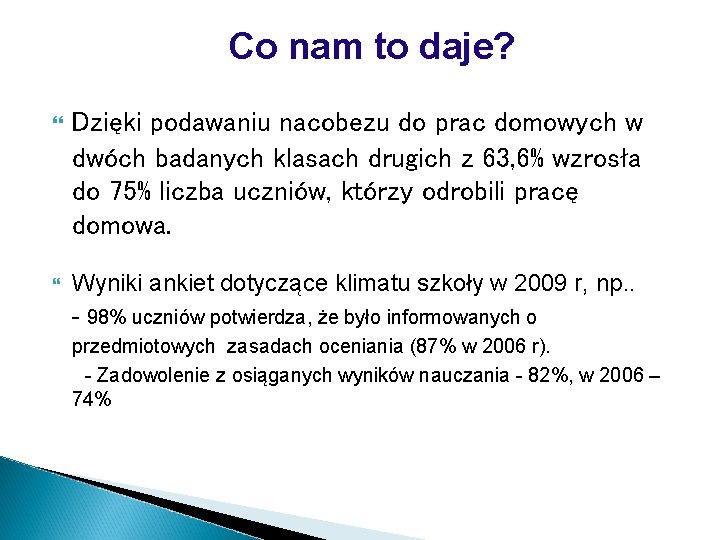 Co nam to daje?

Dzięki podawaniu nacobezu do prac domowych w dwóch badanych klasach drugich z 63,6% wzrosła do 75% liczba uczniów, którzy odrobili pracę domowa.

Wyniki ankiet dotyczące klimatu szkoły w 2009 r, np..
- 98% uczniów potwierdza, że było informowanych o przedmiotowych zasadach oceniania (87% w 2006 r).
- Zadowolenie z osiąganych wyników nauczania - 82%, w 2006 – 74%